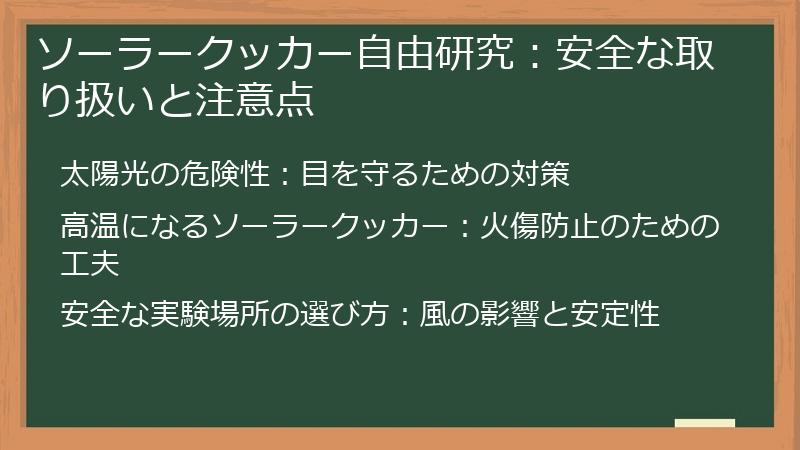 ソーラークッカー自由研究：安全な取り扱いと注意点

太陽光の危険性：目を守るための対策

高温になるソーラークッカー：火傷防止のための工夫

安全な実験場所の選び方：風の影響と安定性